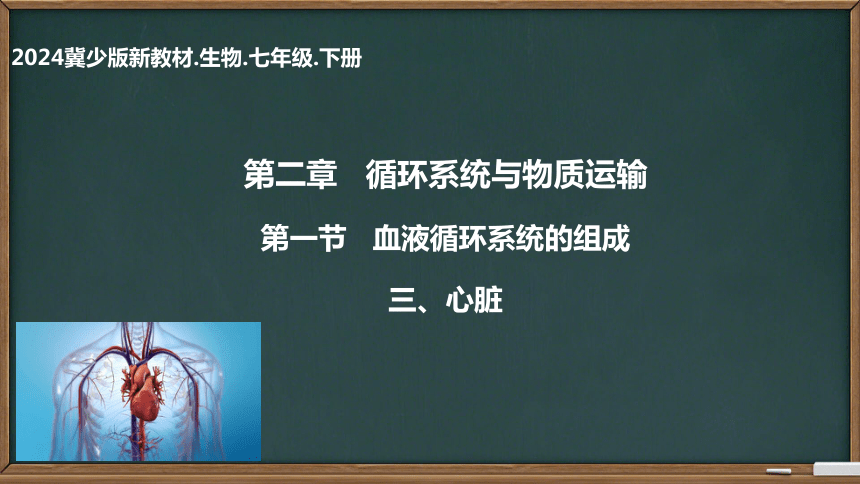 2024冀少版新教材.生物.七年级.下册

第二章　循环系统与物质运输

第一节　血液循环系统的组成

三、心脏